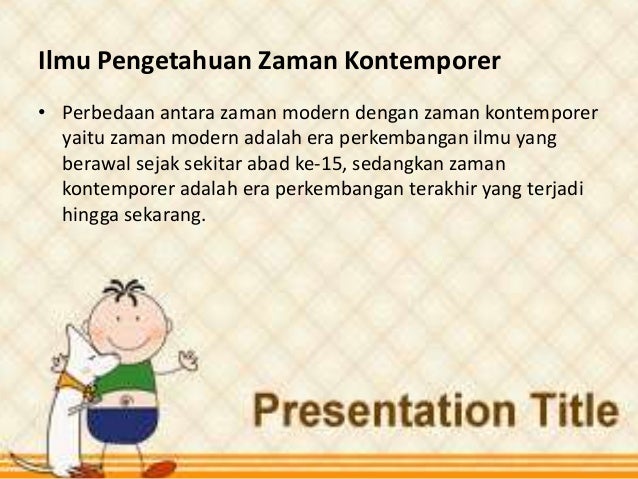 Ilmu Pengetahuan Zaman Kontemporer

• Perbedaan antara zaman modern dengan zaman kontemporer yaitu zaman modern adalah era perkembangan ilmu yang berawal sejak sekitar abad ke-15, sedangkan zaman kontemporer adalah era perkembangan terakhir yang terjadi hingga sekarang.

Presentation Title